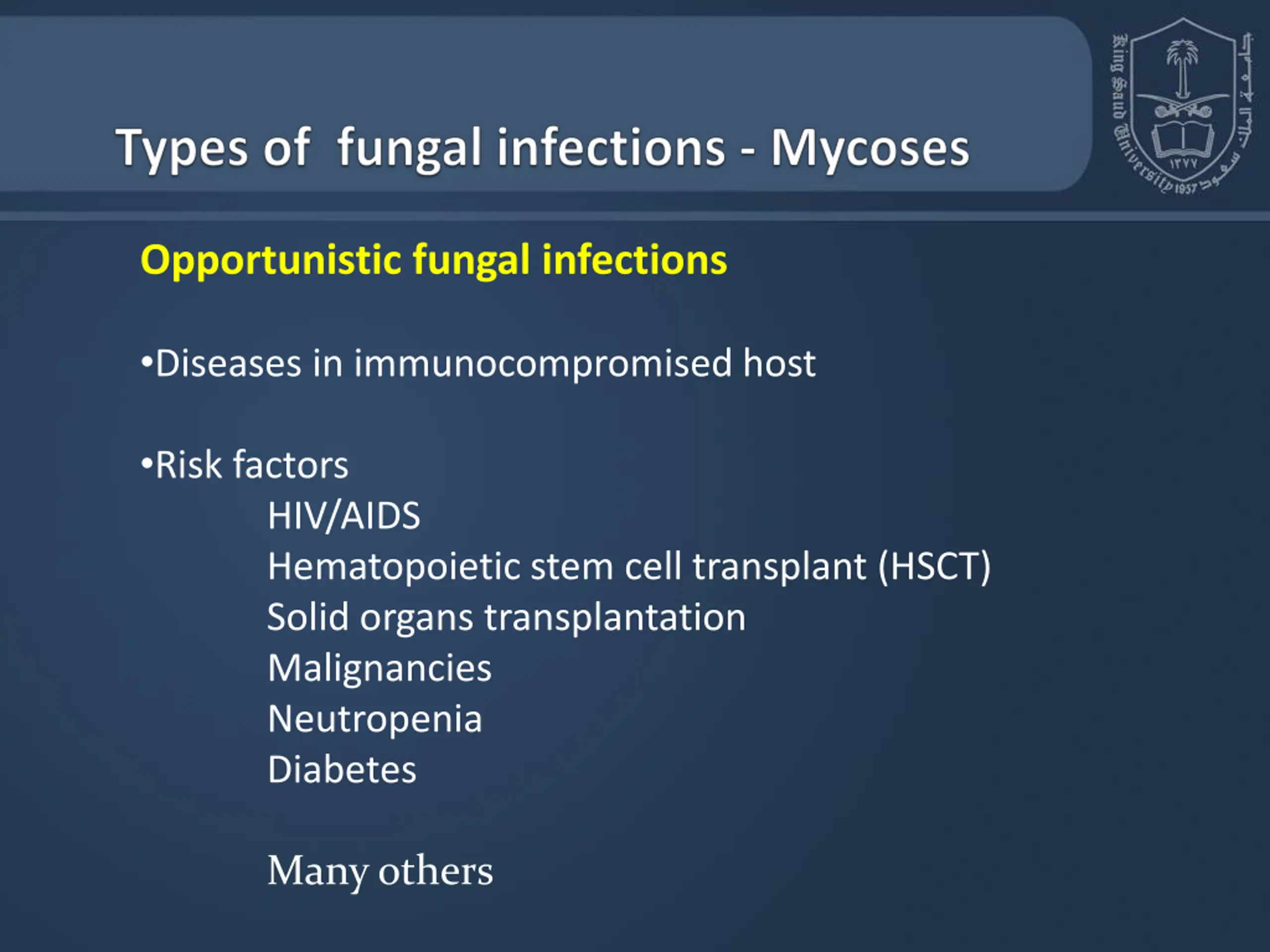 Types of fungal infections - Mycoses

King Saud University 1957
جامعة الملك سعود
١٣٧٧

Opportunistic fungal infections

•Diseases in immunocompromised host

•Risk factors
HIV/AIDS
Hematopoietic stem cell transplant (HSCT)
Solid organs transplantation
Malignancies
Neutropenia
Diabetes

Many others